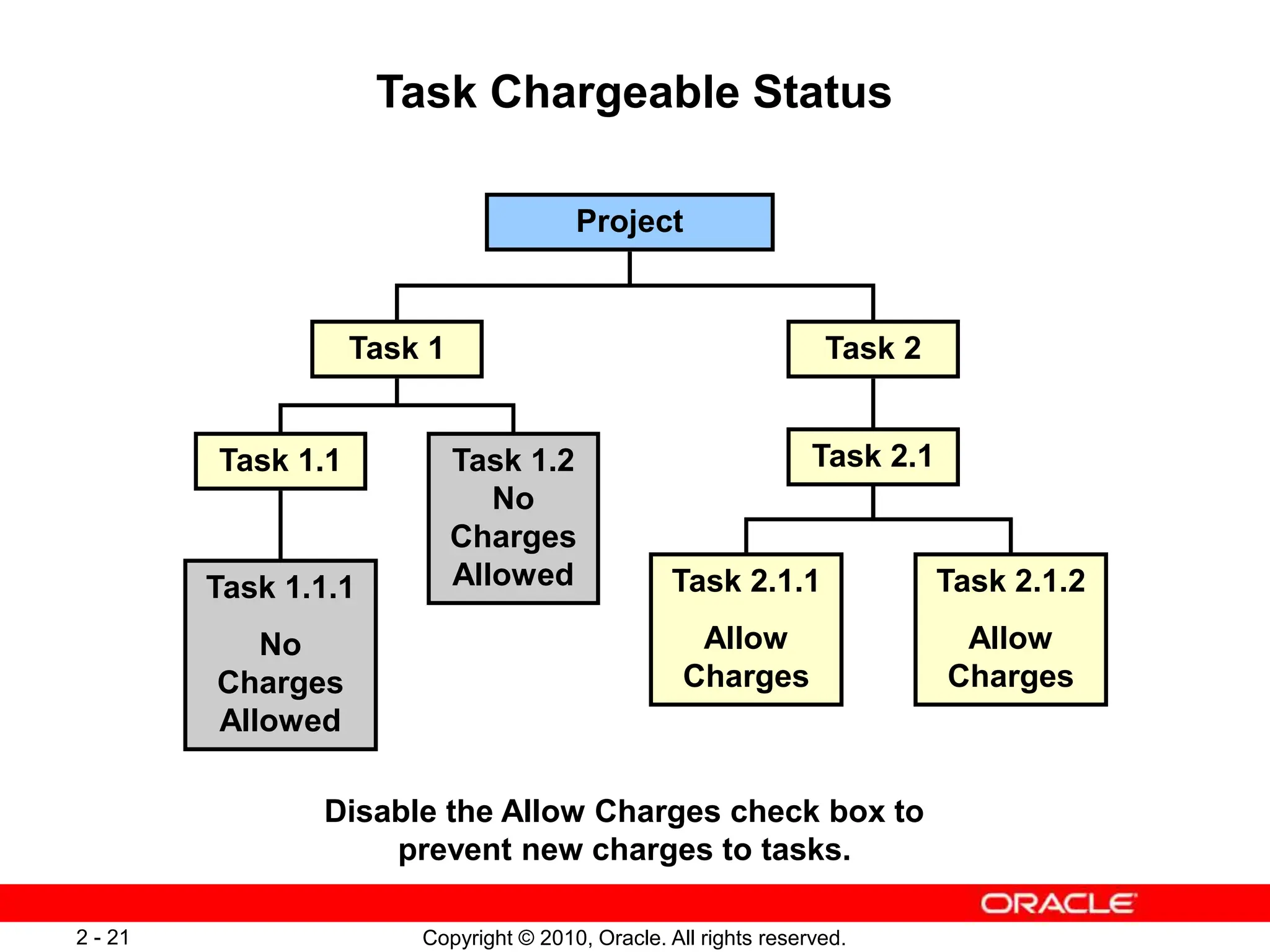 Task Chargeable Status

Project

Task 1

Task 2

Task 1.1

Task 1.2
No
Charges
Allowed

Task 2.1

Task 1.1.1

No
Charges
Allowed

Task 2.1.1

Allow
Charges

Task 2.1.2

Allow
Charges

Disable the Allow Charges check box to prevent new charges to tasks.

ORACLE

2 - 21

Copyright © 2010, Oracle. All rights reserved.